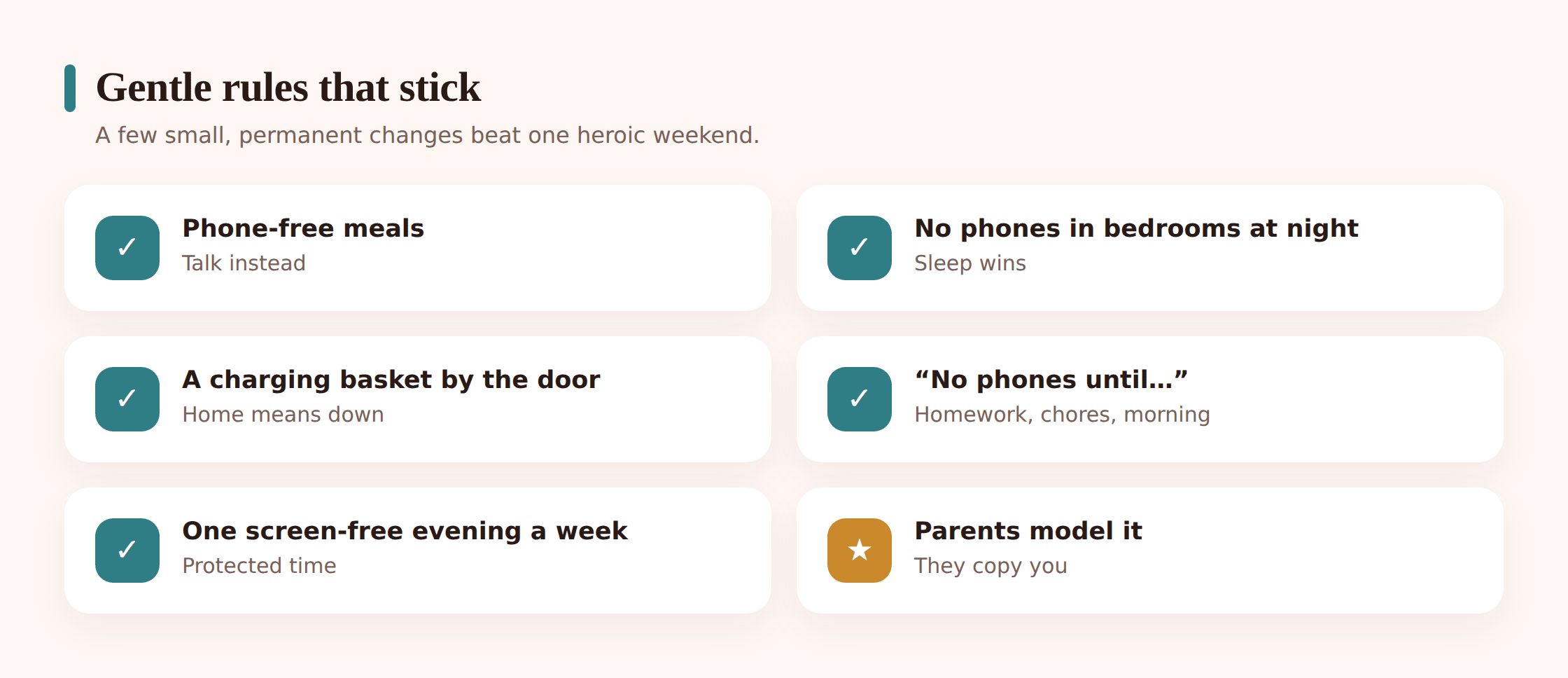 Gentle rules that stick

A few small, permanent changes beat one heroic weekend.

✓ Phone-free meals
Talk instead

✓ No phones in bedrooms at night
Sleep wins

✓ A charging basket by the door
Home means down

✓ “No phones until...”
Homework, chores, morning

✓ One screen-free evening a week
Protected time

★ Parents model it
They copy you